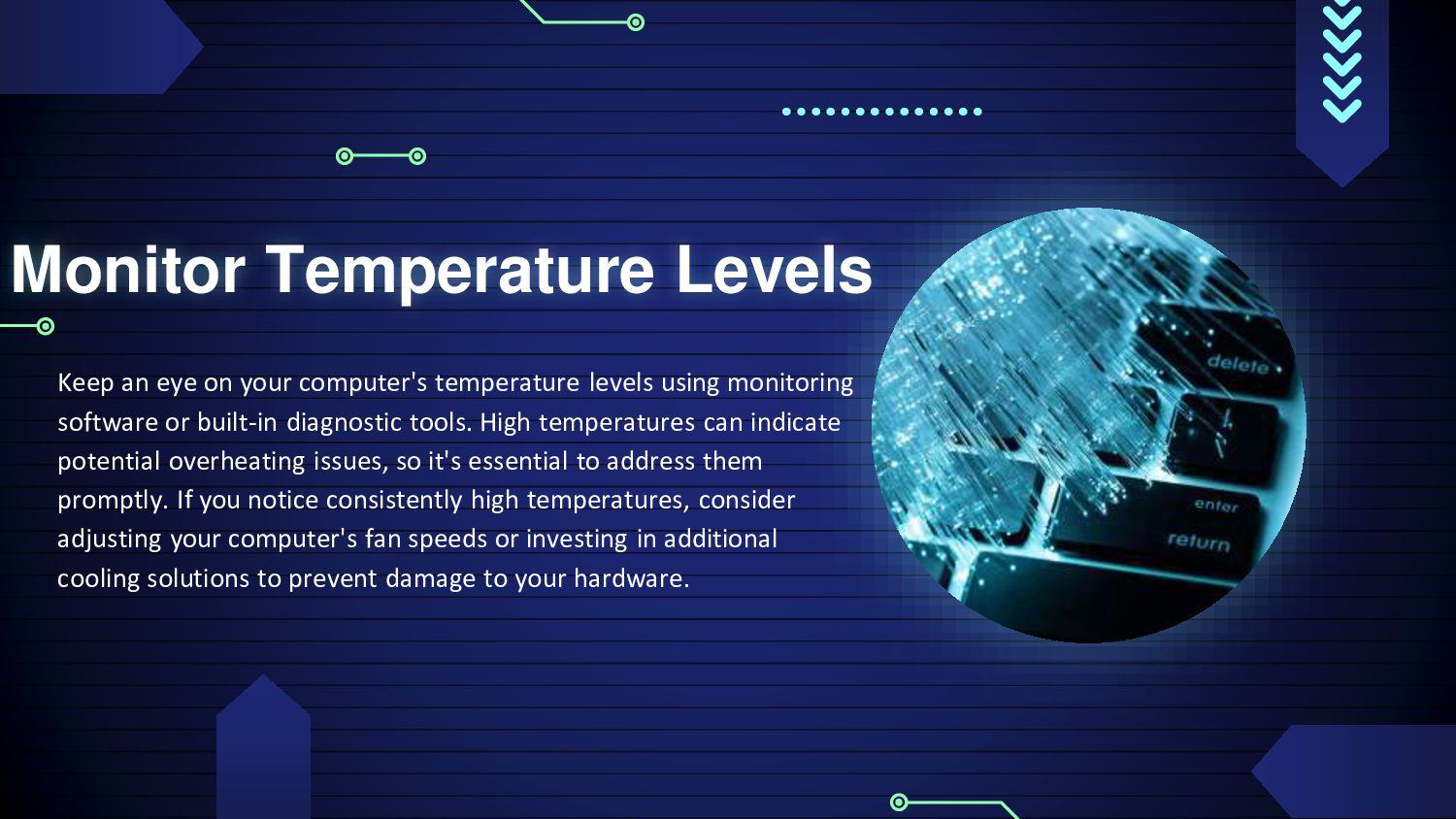 Monitor Temperature Levels

Keep an eye on your computer's temperature levels using monitoring software or built-in diagnostic tools. High temperatures can indicate potential overheating issues, so it's essential to address them promptly. If you notice consistently high temperatures, consider adjusting your computer's fan speeds or investing in additional cooling solutions to prevent damage to your hardware.

delete

enter

return